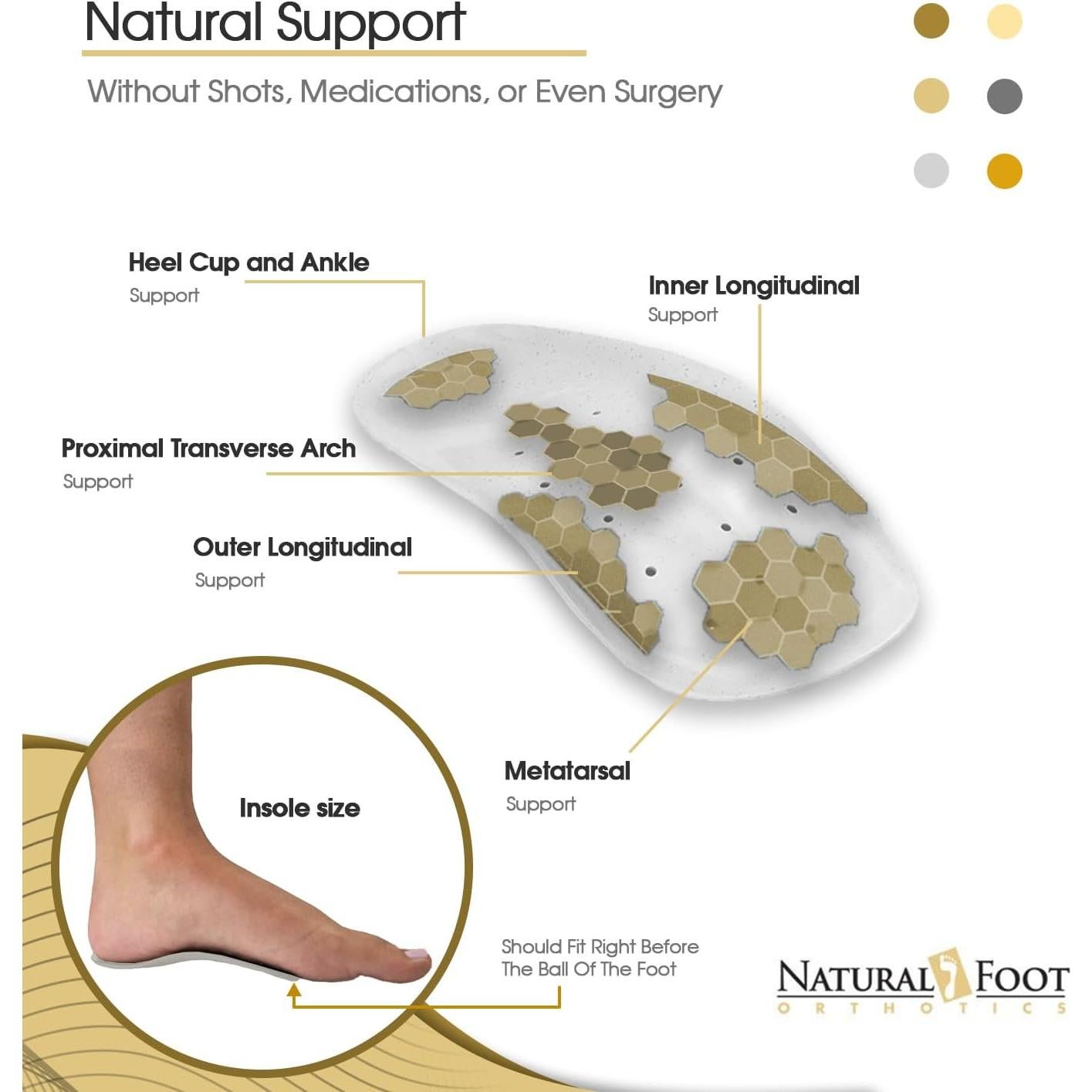 Natural Support

Without Shots, Medications, or Even Surgery

Heel Cup and Ankle
Support

Inner Longitudinal
Support

Proximal Transverse Arch
Support

Outer Longitudinal
Support

Metatarsal
Support

Insole size

Should Fit Right Before
The Ball Of The Foot

NATURAL FOOT
ORTHOTICS